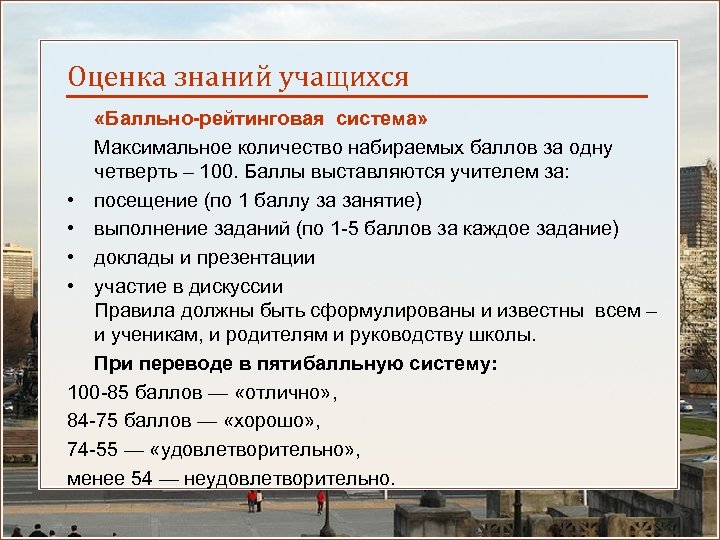 Оценка знаний учащихся

«Балльно-рейтинговая система»

Максимальное количество набираемых баллов за одну четверть – 100. Баллы выставляются учителем за:

• посещение (по 1 баллу за занятие)
• выполнение заданий (по 1-5 баллов за каждое задание)
• доклады и презентации
• участие в дискуссии

Правила должны быть сформулированы и известны всем – и ученикам, и родителям и руководству школы.

При переводе в пятибалльную систему:

100-85 баллов — «отлично»,

84-75 баллов — «хорошо»,

74-55 — «удовлетворительно»,

менее 54 — неудовлетворительно.